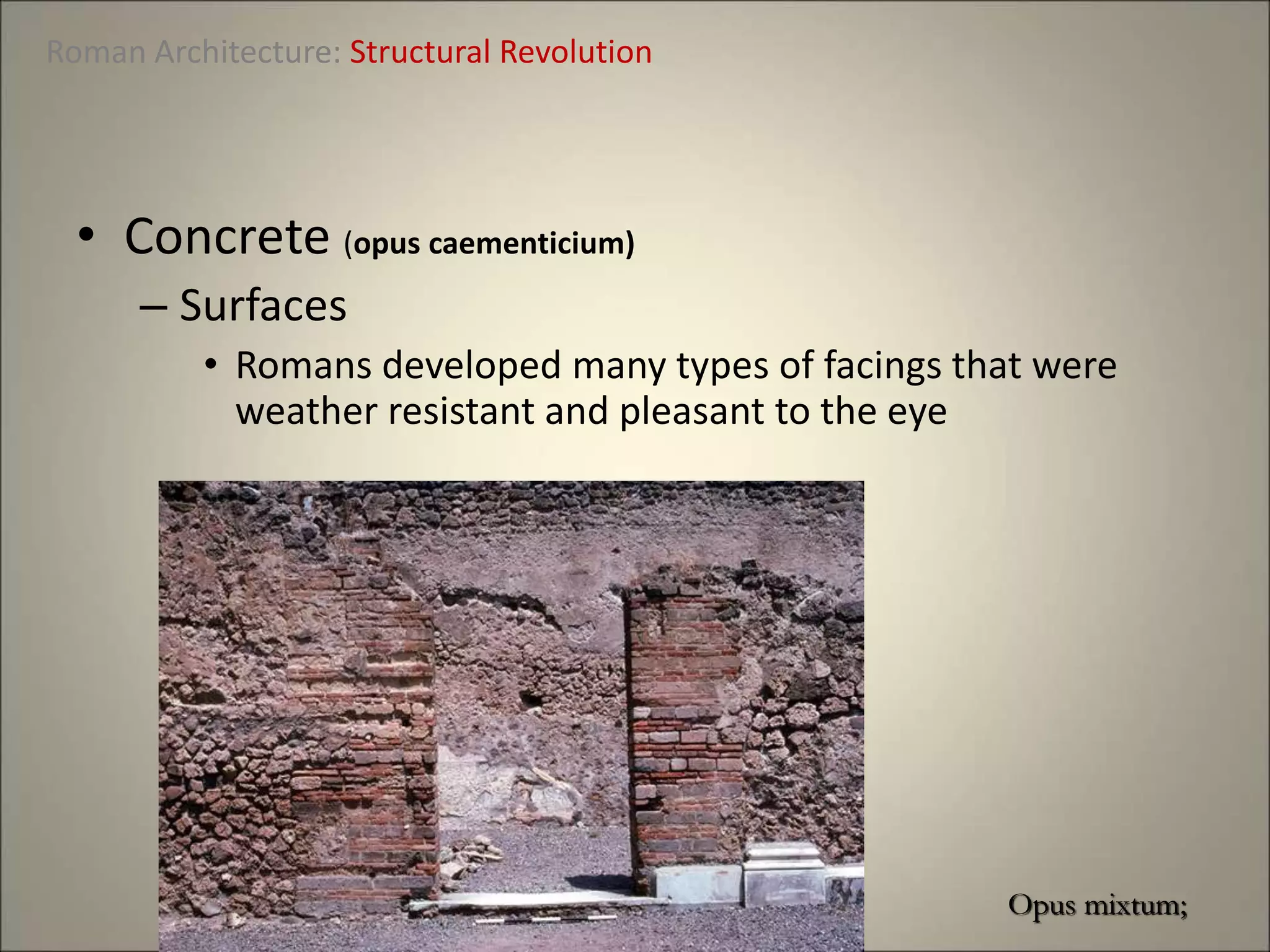 Roman Architecture: Structural Revolution

• Concrete (opus caementicium)

– Surfaces

• Romans developed many types of facings that were weather resistant and pleasant to the eye

Opus mixtum;